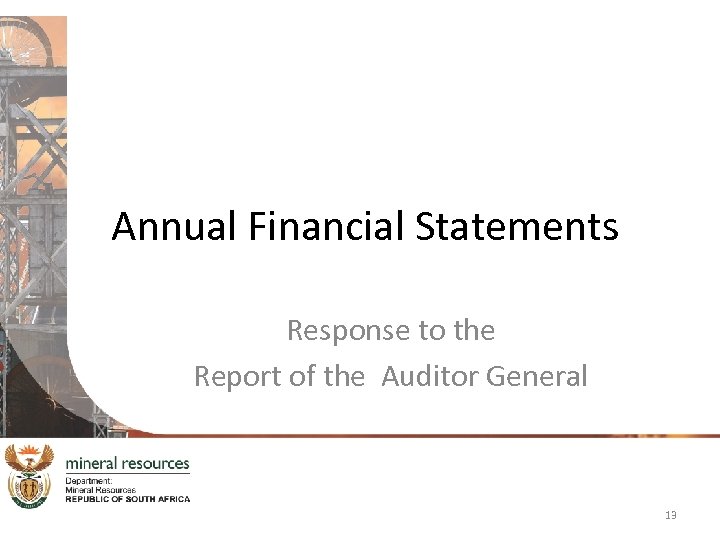 Annual Financial Statements

Response to the
Report of the Auditor General

mineral resources
Department:
Mineral Resources
REPUBLIC OF SOUTH AFRICA

13